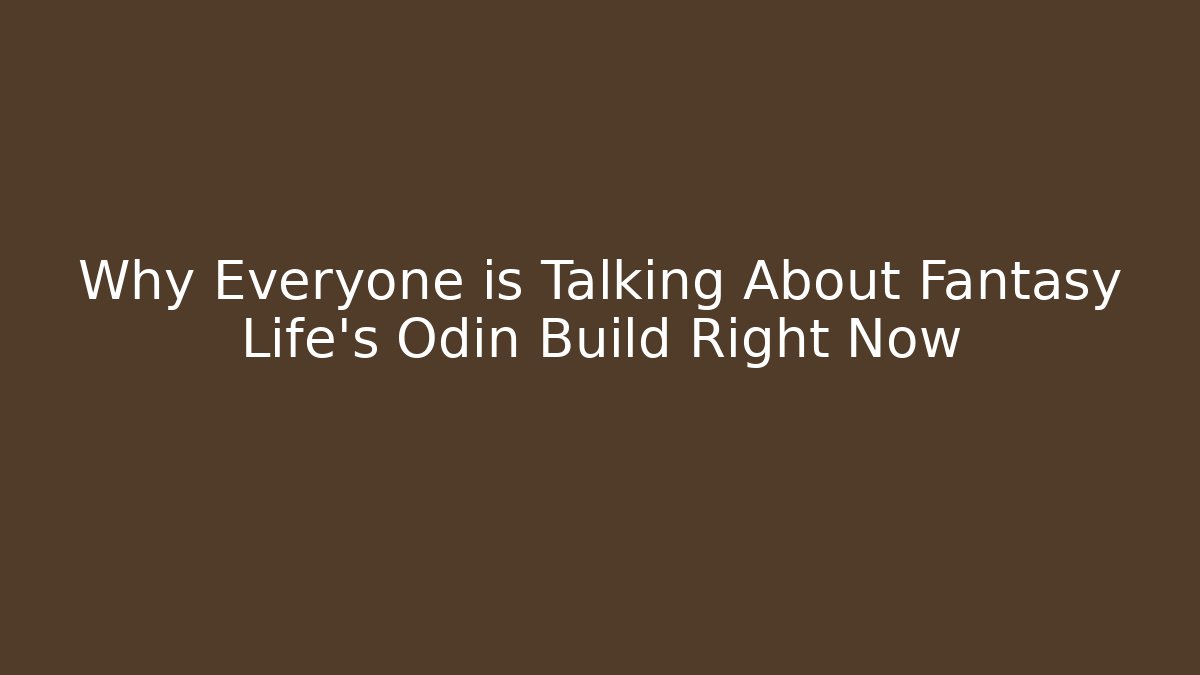 Why Everyone is Talking About Fantasy Life's Odin Build Right Now